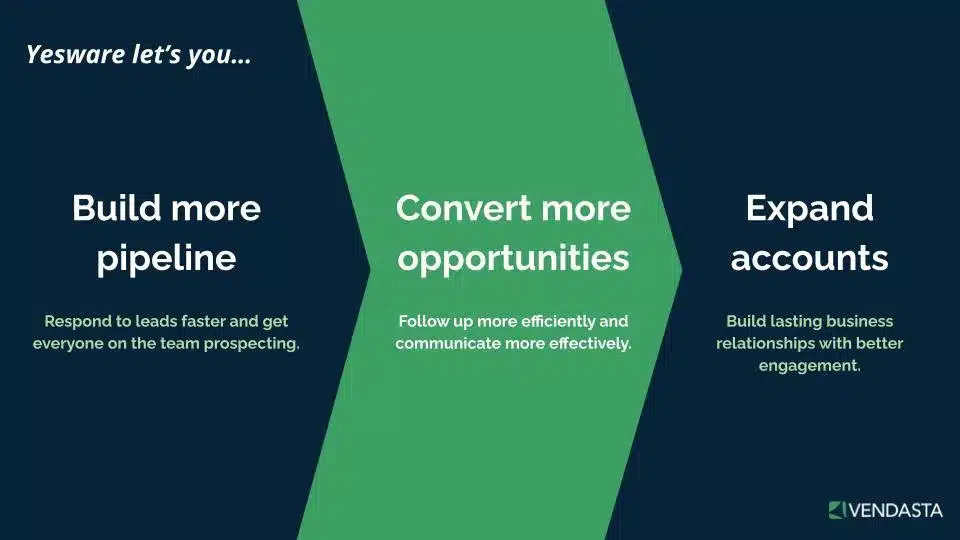 Yesware let's you...

Build more pipeline

Respond to leads faster and get everyone on the team prospecting.

Convert more opportunities

Follow up more efficiently and communicate more effectively.

Expand accounts

Build lasting business relationships with better engagement.

VENDASTA